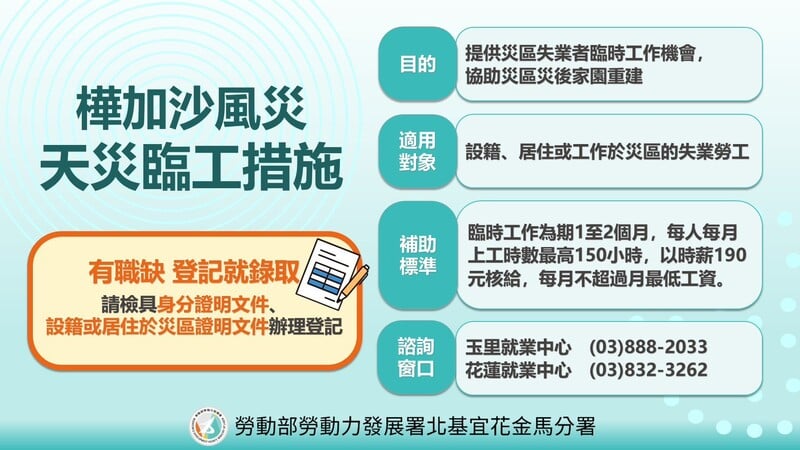 樺加沙風災
天災臨工措施

有職缺 登記就錄取
請檢具身分證明文件、
設籍或居住於災區證明文件辦理登記

目的
提供災區失業者臨時工作機會，協助災區災後家園重建

適用對象
設籍、居住或工作於災區的失業勞工

補助標準
臨時工作為期1至2個月，每人每月上工時數最高150小時，以時薪190元核給，每月不超過月最低工資。

諮詢窗口
玉里就業中心 (03)888-2033
花蓮就業中心 (03)832-3262

勞動部勞動力發展署北基宜花金馬分署